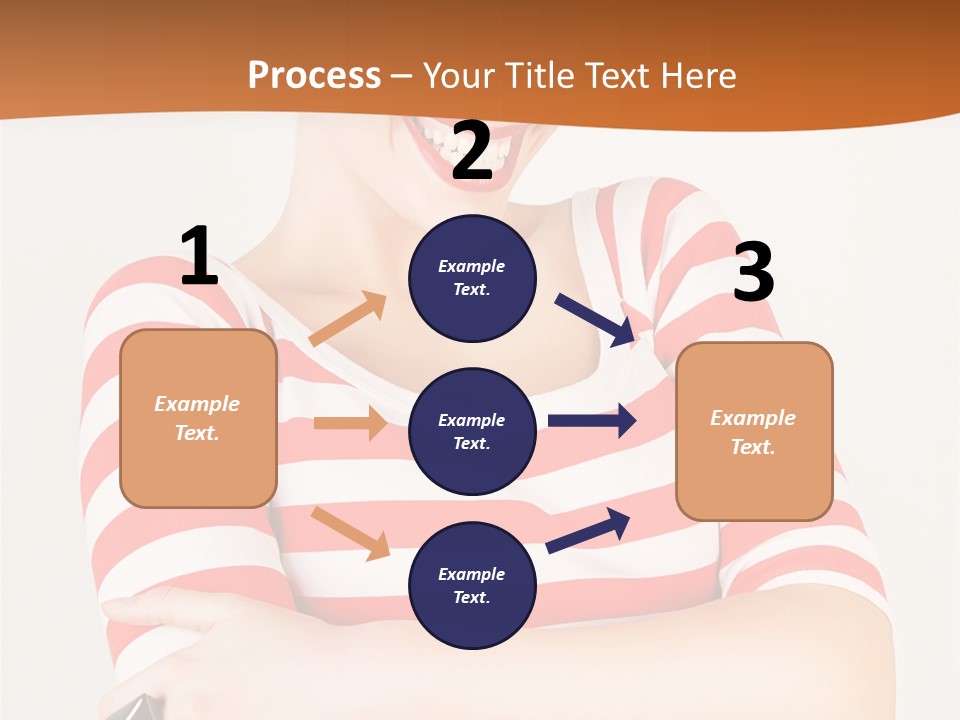 Process – Your Title Text Here

1

Example Text.

2

Example Text.

Example Text.

Example Text.

3

Example Text.